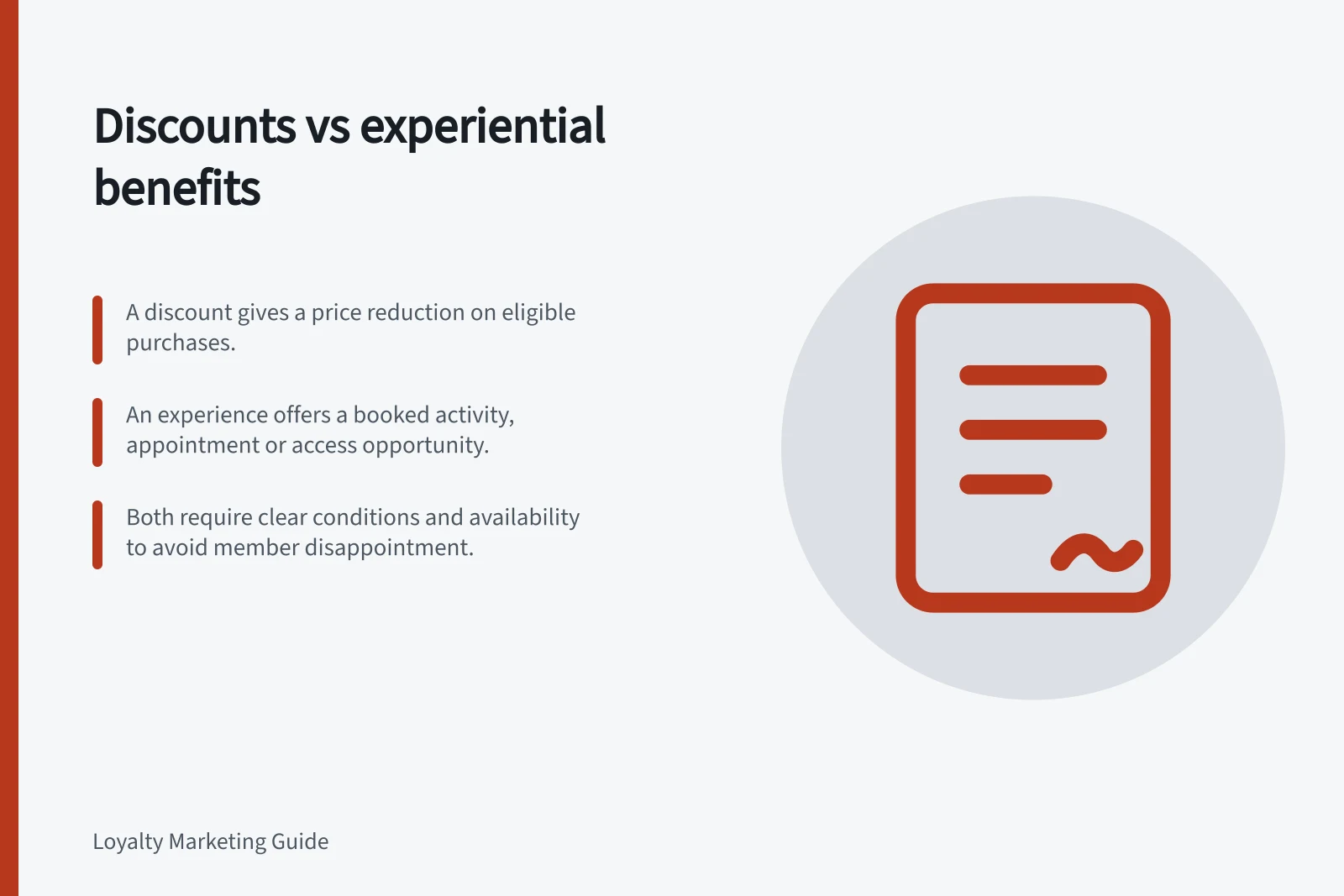 Discounts vs experiential benefits

A discount gives a price reduction on eligible purchases.

An experience offers a booked activity, appointment or access opportunity.

Both require clear conditions and availability to avoid member disappointment.

Loyalty Marketing Guide